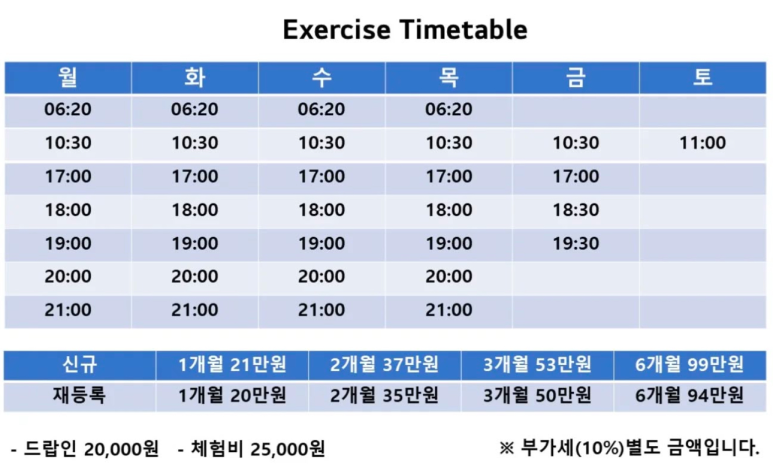 Exercise Timetable

| 월 | 화 | 수 | 목 | 금 | 토 |
|---|---|---|---|---|---|
| 06:20 | 06:20 | 06:20 | 06:20 | | |
| 10:30 | 10:30 | 10:30 | 10:30 | 10:30 | 11:00 |
| 17:00 | 17:00 | 17:00 | 17:00 | 17:00 | |
| 18:00 | 18:00 | 18:00 | 18:00 | 18:30 | |
| 19:00 | 19:00 | 19:00 | 19:00 | 19:30 | |
| 20:00 | 20:00 | 20:00 | 20:00 | | |
| 21:00 | 21:00 | 21:00 | 21:00 | | |

| 신규 | 1개월 21만원 | 2개월 37만원 | 3개월 53만원 | 6개월 99만원 |
|---|---|---|---|---|
| 재등록 | 1개월 20만원 | 2개월 35만원 | 3개월 50만원 | 6개월 94만원 |

- 드랍인 20,000원 - 체험비 25,000원

※ 부가세(10%)별도 금액입니다.